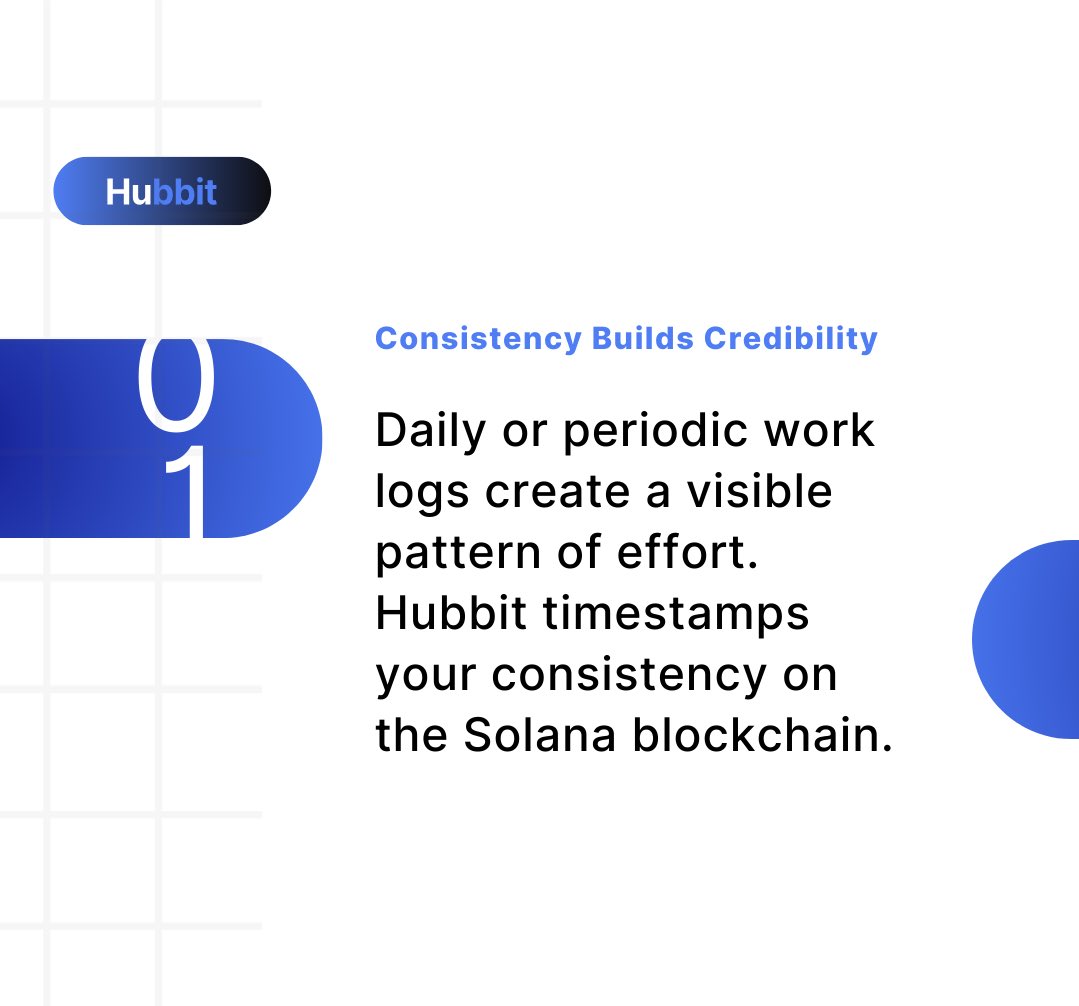 Hubbit

01

Consistency Builds Credibility

Daily or periodic work logs create a visible pattern of effort. Hubbit timestamps your consistency on the Solana blockchain.